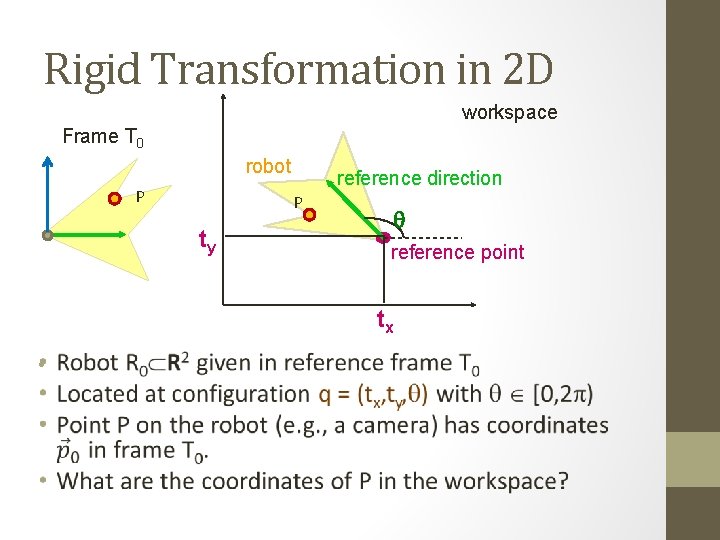 Rigid Transformation in 2D

Frame $T_0$

P

workspace

robot

reference direction

P

$\theta$

$t_y$

reference point

$t_x$

• Robot $R_0 \subset \mathbf{R}^2$ given in reference frame $T_0$
• Located at configuration $q = (t_x, t_y, \theta)$ with $\theta \in [0, 2\pi)$
• Point P on the robot (e.g., a camera) has coordinates $\vec{p}_0$ in frame $T_0$.
• What are the coordinates of P in the workspace?